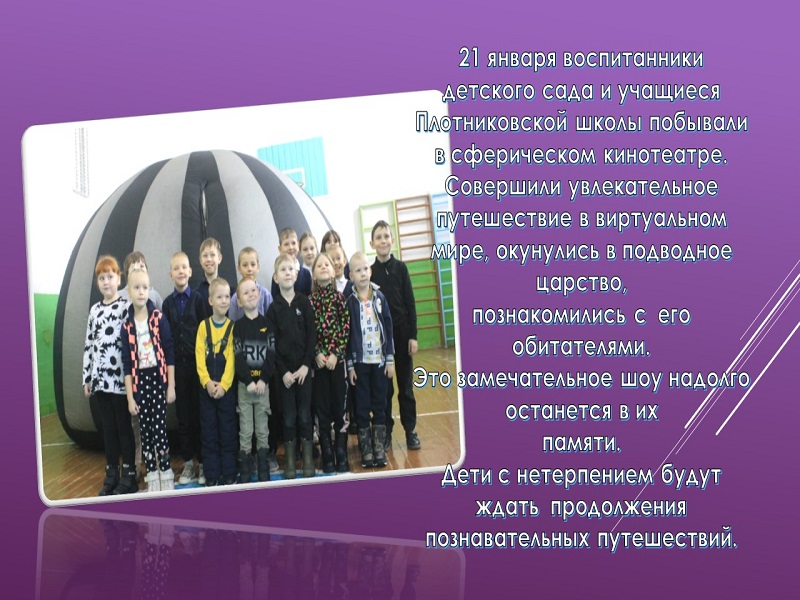 21 января воспитанники детского сада и учащиеся Плотниковской школы побывали в сферическом кинотеатре. Совершили увлекательное путешествие в виртуальном мире, окунулись в подводное царство, познакомились с его обитателями. Это замечательное шоу надолго останется в их памяти. Дети с нетерпением будут ждать продолжения познавательных путешествий.